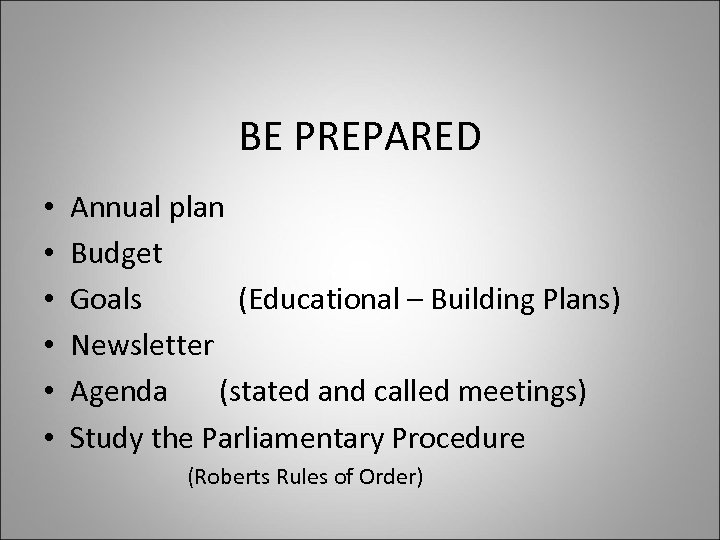 BE PREPARED

• Annual plan
• Budget
• Goals (Educational – Building Plans)
• Newsletter
• Agenda (stated and called meetings)
• Study the Parliamentary Procedure
(Roberts Rules of Order)